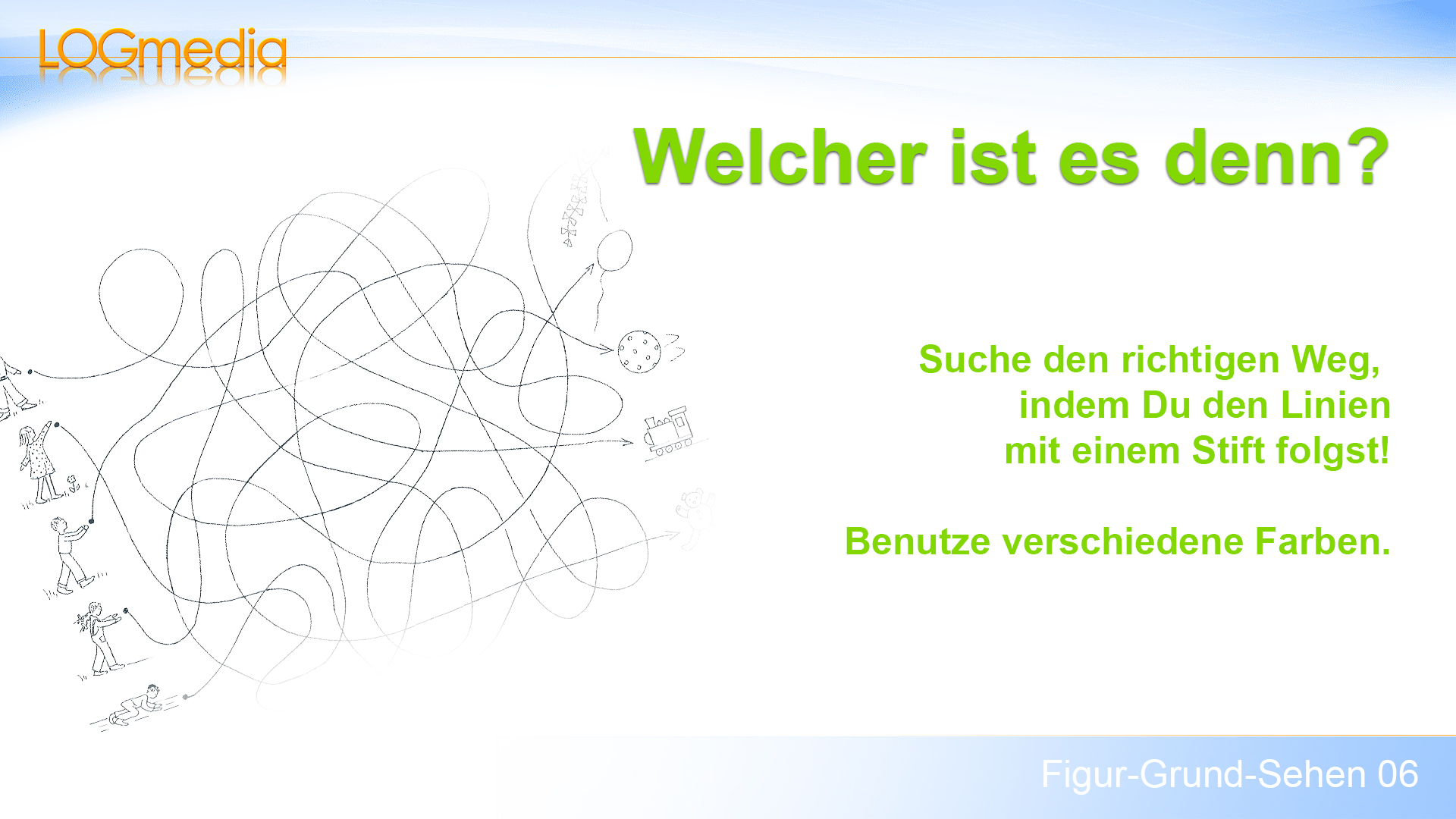 LOGmedia

Welcher ist es denn?

Suche den richtigen Weg, indem Du den Linien mit einem Stift folgst!

Benutze verschiedene Farben.

Figur-Grund-Sehen 06